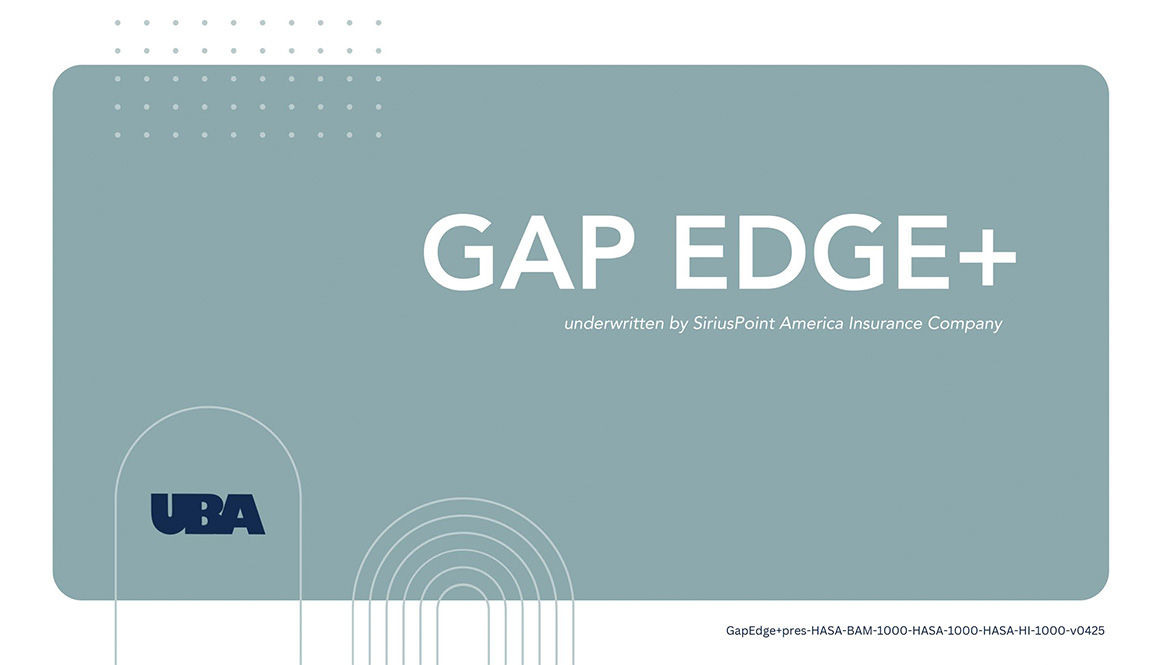 GAP EDGE+

underwritten by SiriusPoint America Insurance Company

UBA

GapEdge+pres-HASA-BAM-1000-HASA-1000-HASA-HI-1000-v0425